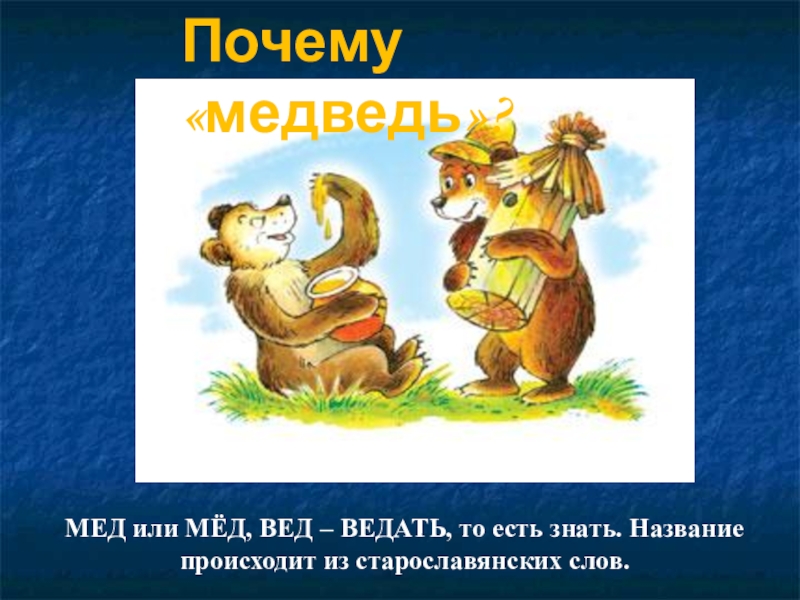 Почему «медведь»?

МЕД или МЁД, ВЕД – ВЕДАТЬ, то есть знать. Название происходит из старославянских слов.